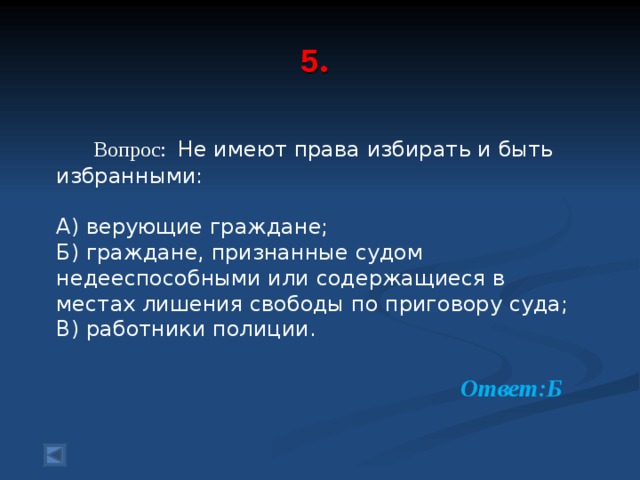 5.

Вопрос: Не имеют права избирать и быть избранными:

А) верующие граждане;
Б) граждане, признанные судом недееспособными или содержащиеся в местах лишения свободы по приговору суда;
В) работники полиции.

Ответ:Б